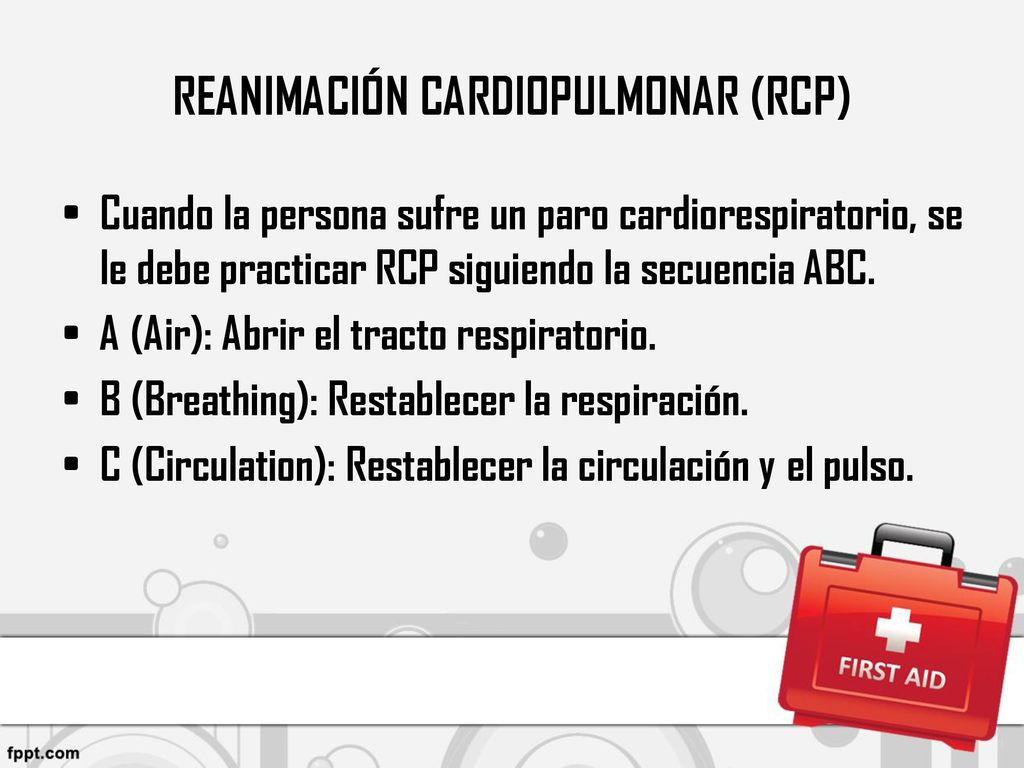 REANIMACIÓN CARDIOPULMONAR (RCP)

• Cuando la persona sufre un paro cardiorespiratorio, se le debe practicar RCP siguiendo la secuencia ABC.
• A (Air): Abrir el tracto respiratorio.
• B (Breathing): Restablecer la respiración.
• C (Circulation): Restablecer la circulación y el pulso.

FIRST AID

fppt.com